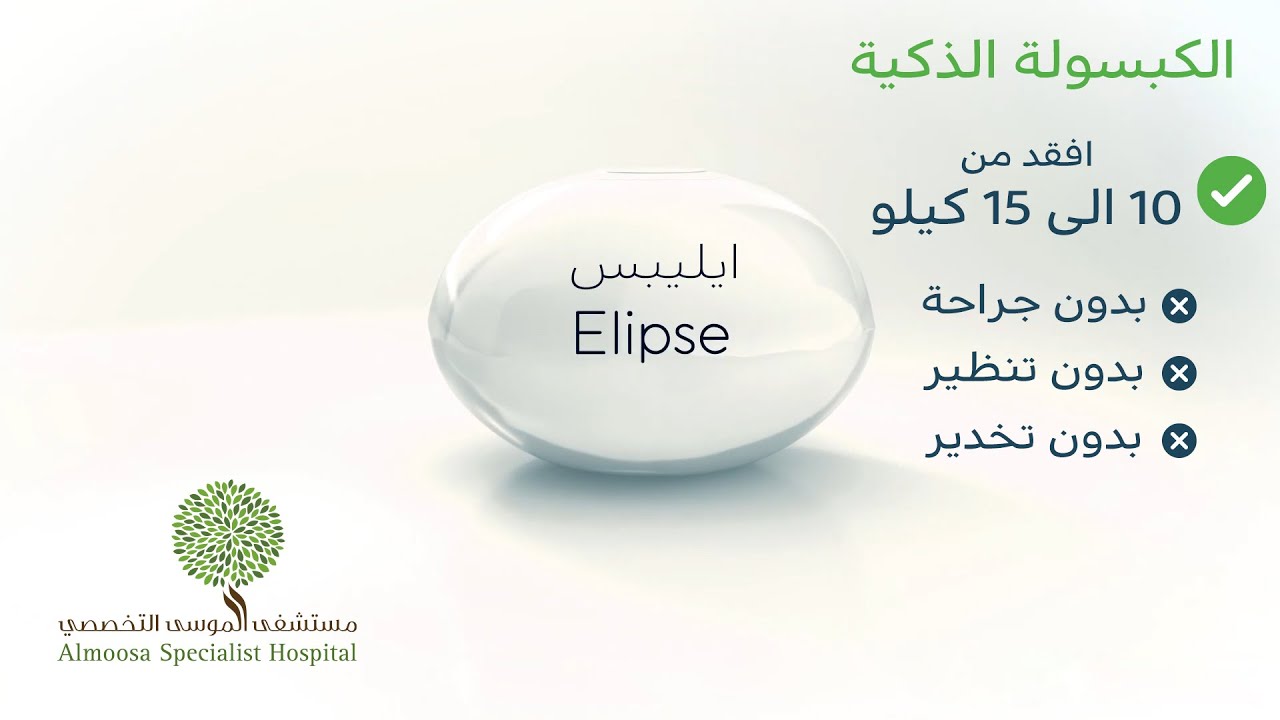 الكبسولة الذكية

افقد من
10 الى 15 كيلو

بدون جراحة
بدون تنظير
بدون تخدير

ايليبس
Elipse

مستشفى الموسى التخصصي
Almoosa Specialist Hospital